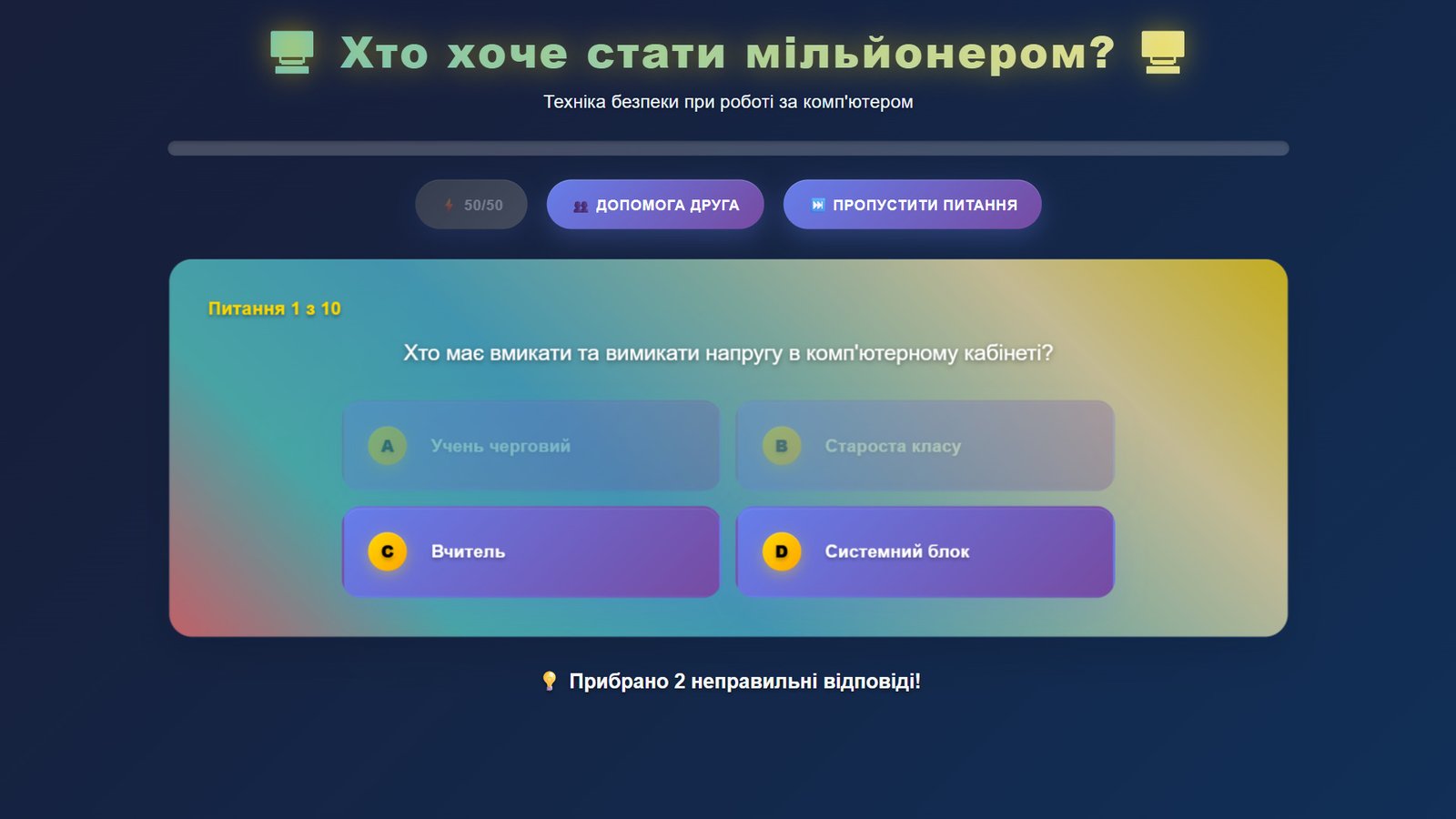 Хто хоче стати мільйонером?

Техніка безпеки при роботі за комп'ютером

50/50

ДОПОМОГА ДРУГА

ПРОПУСТИТИ ПИТАННЯ

Питання 1 з 10

Хто має вмикати та вимикати напругу в комп'ютерному кабінеті?

A Учень черговий

B Староста класу

C Вчитель

D Системний блок

Прибрано 2 неправильні відповіді!